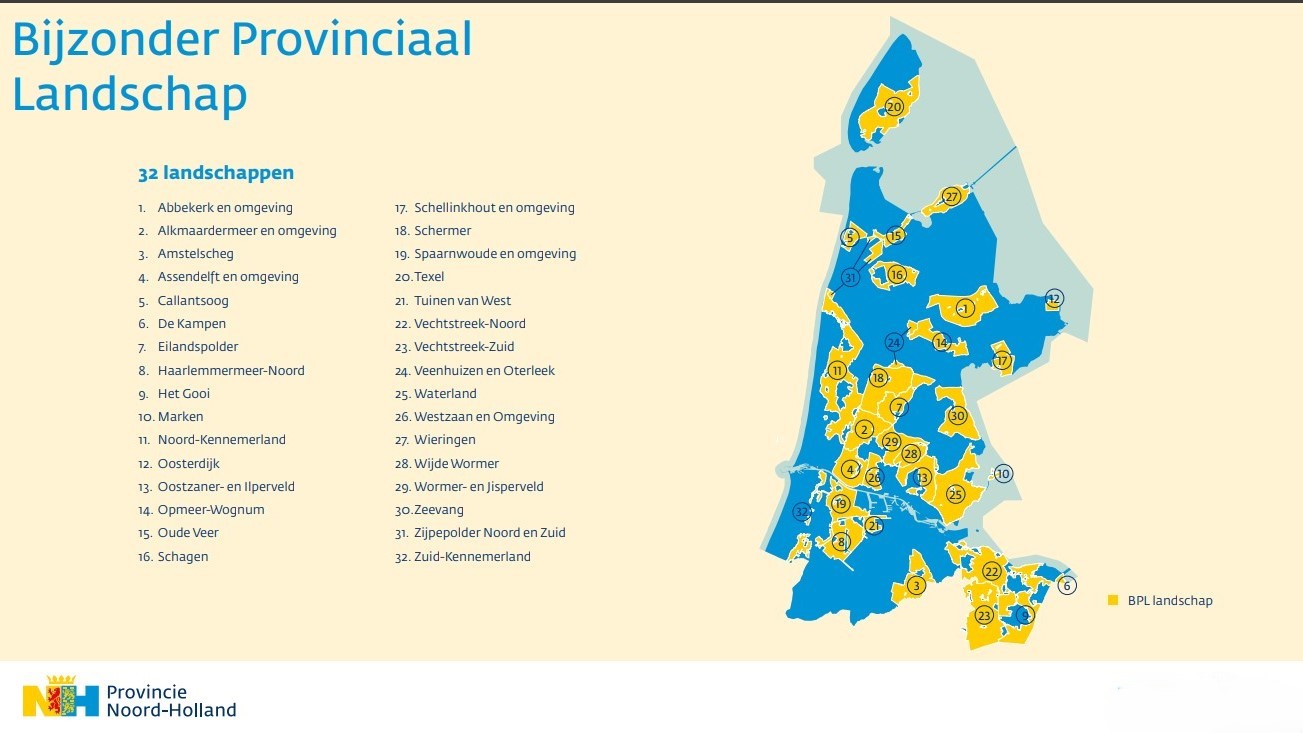 Bijzonder Provinciaal Landschap

32 landschappen

1. Abbekerk en omgeving
2. Alkmaardermeer en omgeving
3. Amstelscheg
4. Assendelft en omgeving
5. Callantsoog
6. De Kampen
7. Eilandspolder
8. Haarlemmermeer-Noord
9. Het Gooi
10. Marken
11. Noord-Kennemerland
12. Oosterdijk
13. Oostzaner- en Ilperveld
14. Opmeer-Wognum
15. Oude Veer
16. Schagen

17. Schellinkhout en omgeving
18. Schermer
19. Spaarnwoude en omgeving
20. Texel
21. Tuinen van West
22. Vechtstreek-Noord
23. Vechtstreek-Zuid
24. Veenhuizen en Oterleek
25. Waterland
26. Westzaan en Omgeving
27. Wieringen
28. Wijde Wormer
29. Wormer- en Jisperveld
30. Zeevang
31. Zijpepolder Noord en Zuid
32. Zuid-Kennemerland

20 27 5 15 31 16 1 12 24 14 17 11 18 7 30 2 29 28 4 26 13 10 25 19 32 21 8 3 22 6 23 9

BPL landschap

Provincie Noord-Holland